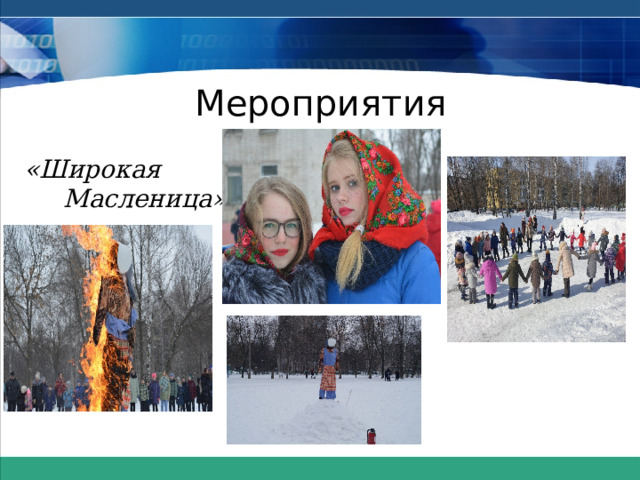 Мероприятия

«Широкая Масленица»